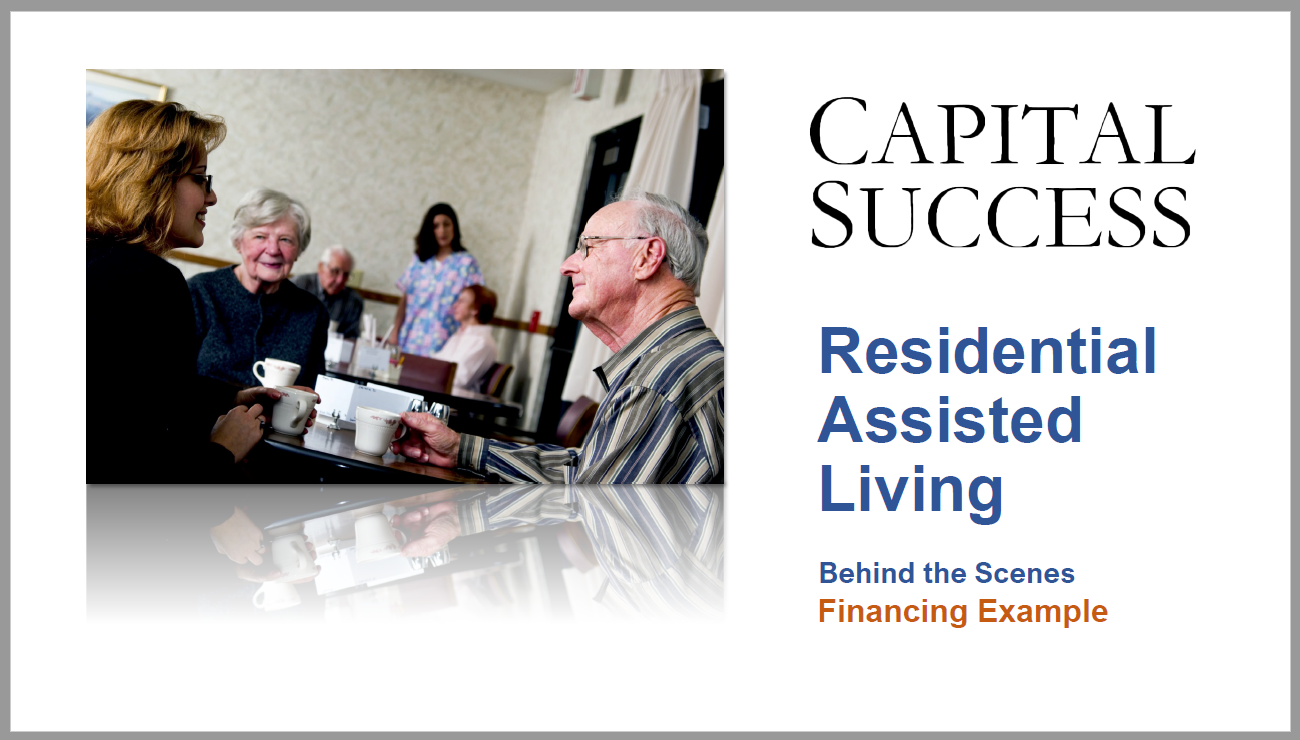 CAPITAL SUCCESS

Residential Assisted Living

Behind the Scenes
Financing Example